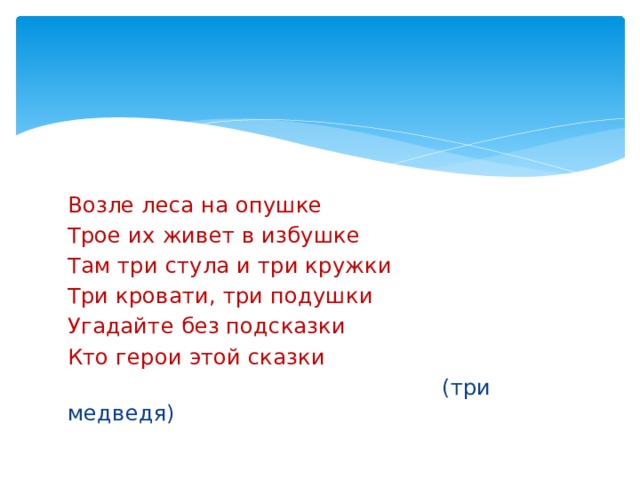 Возле леса на опушке
Трое их живет в избушке
Там три стула и три кружки
Три кровати, три подушки
Угадайте без подсказки
Кто герои этой сказки

(три медведя)